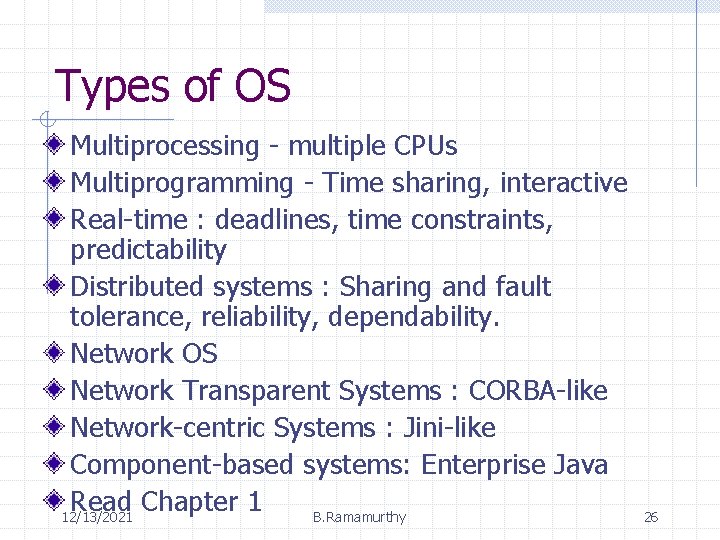 Types of OS

Multiprocessing - multiple CPUs
Multiprogramming - Time sharing, interactive
Real-time : deadlines, time constraints, predictability
Distributed systems : Sharing and fault tolerance, reliability, dependability.
Network OS
Network Transparent Systems : CORBA-like
Network-centric Systems : Jini-like
Component-based systems: Enterprise Java
Read Chapter 1

12/13/2021 B.Ramamurthy 26